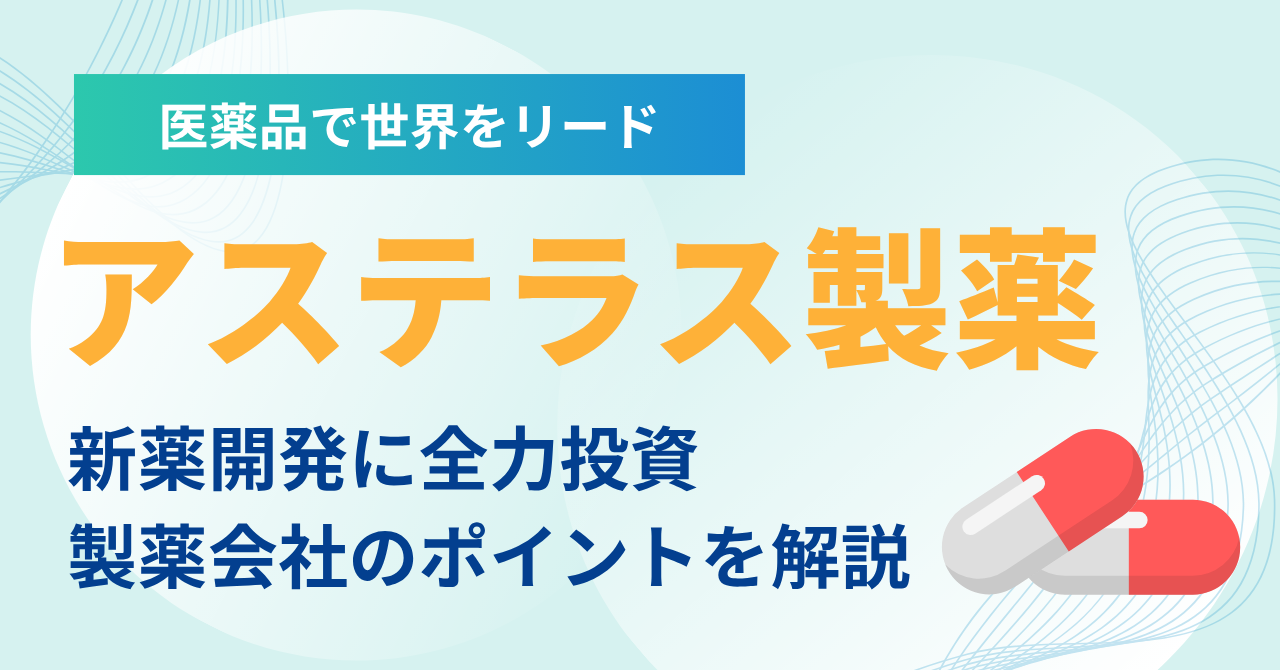 医薬品で世界をリード

アステラス製薬

新薬開発に全力投資
製薬会社のポイントを解説